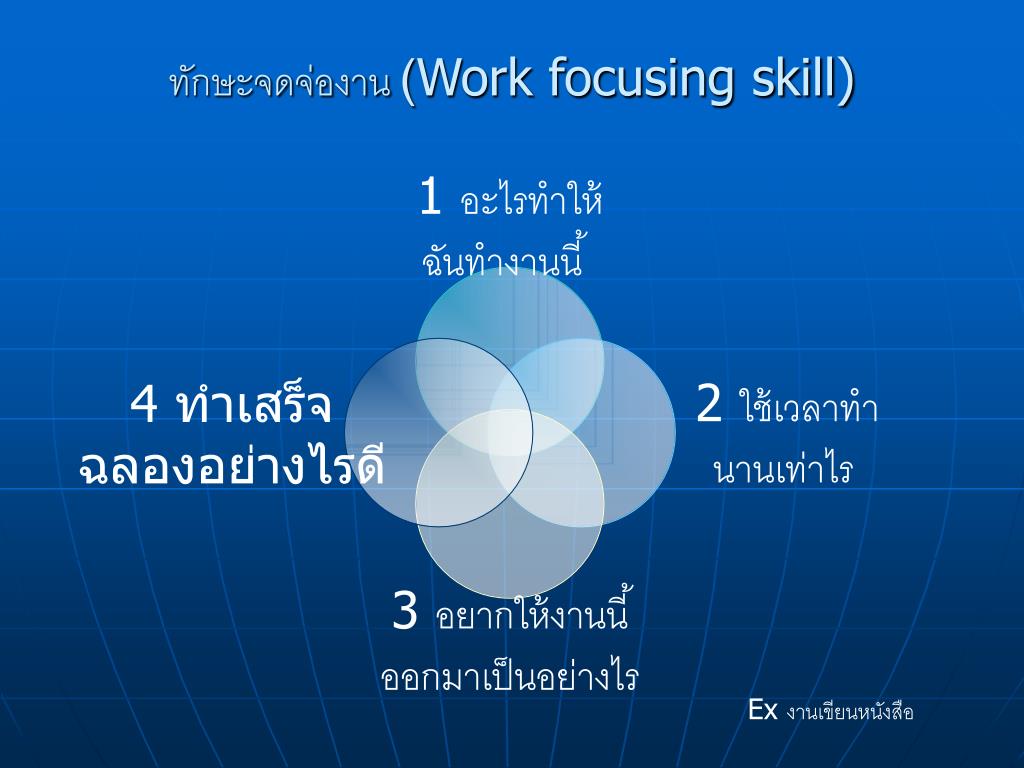 ทักษะจดจ่องาน (Work focusing skill)

1 อะไรทำให้ฉันทำงานนี้

2 ใช้เวลาทำนานเท่าไร

3 อยากให้งานนี้ออกมาเป็นอย่างไร

4 ทำเสร็จฉลองอย่างไรดี

Ex งานเขียนหนังสือ